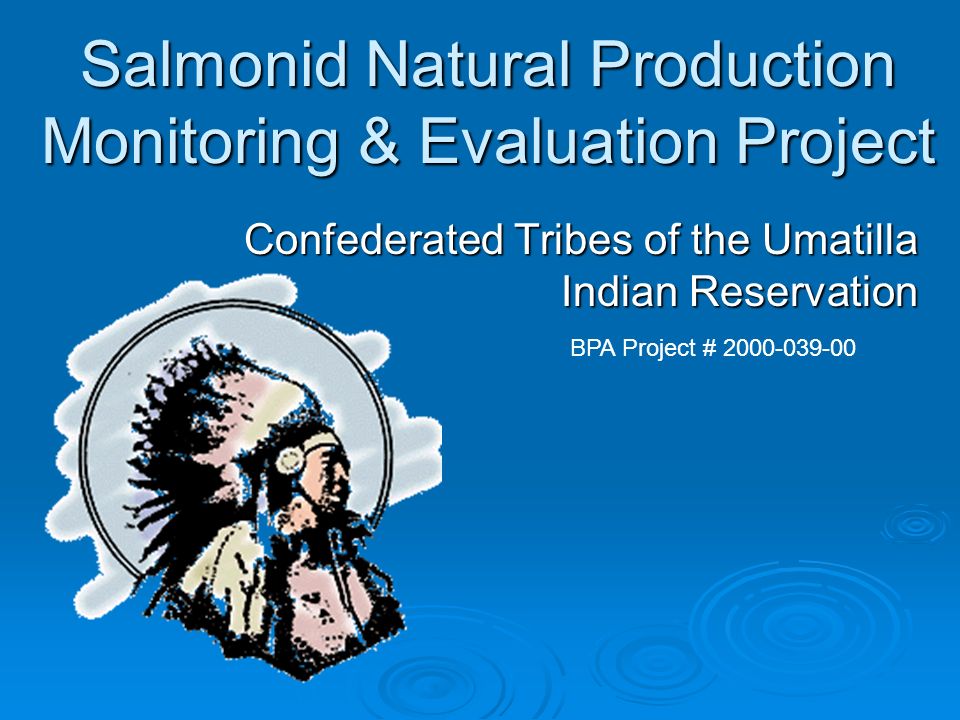 Salmonid Natural Production Monitoring & Evaluation Project

Confederated Tribes of the Umatilla Indian Reservation

BPA Project # 2000-039-00